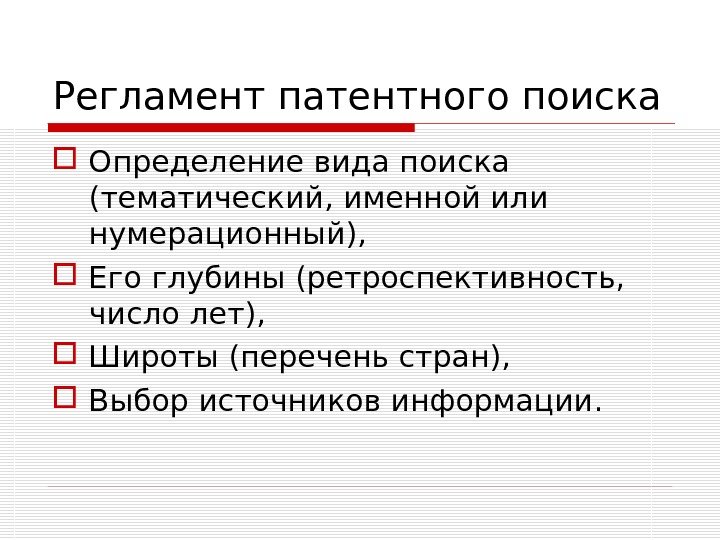 Регламент патентного поиска

Определение вида поиска (тематический, именной или нумерационный),

Его глубины (ретроспективность, число лет),

Широты (перечень стран),

Выбор источников информации.